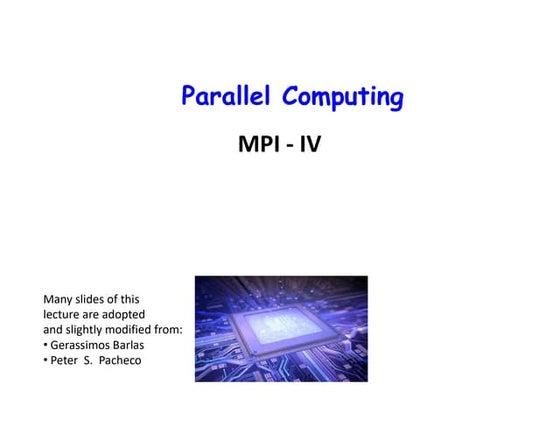 Parallel Computing

MPI - IV

Many slides of this lecture are adopted and slightly modified from:
• Gerassimos Barlas
• Peter S. Pacheco